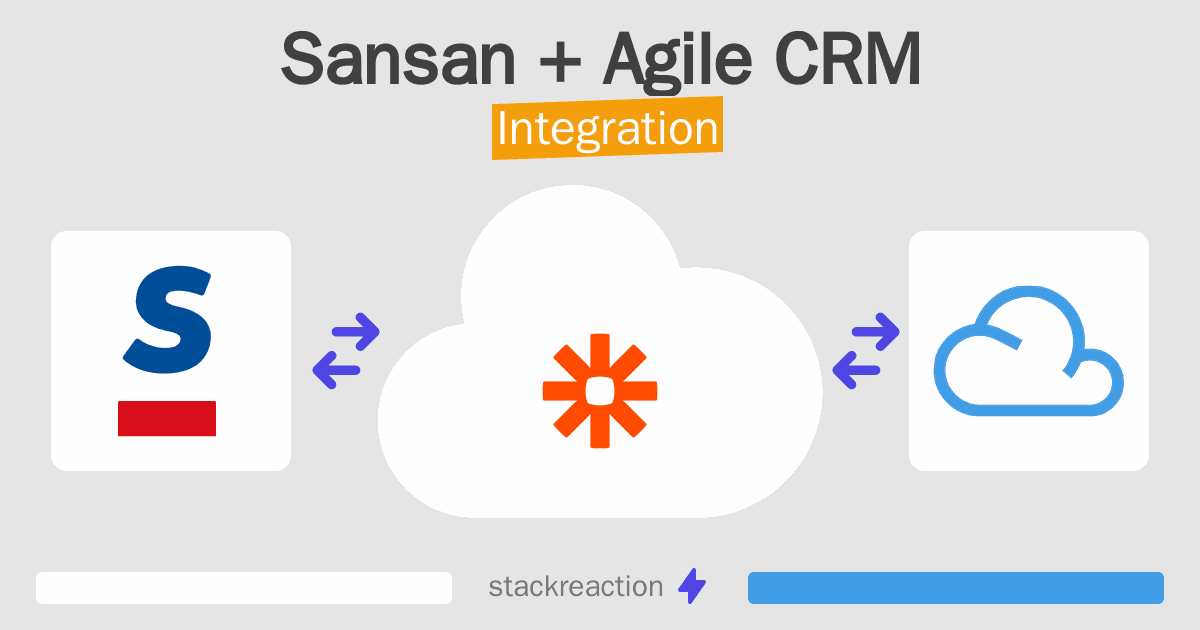 Sansan + Agile CRM
Integration

S

stackreaction